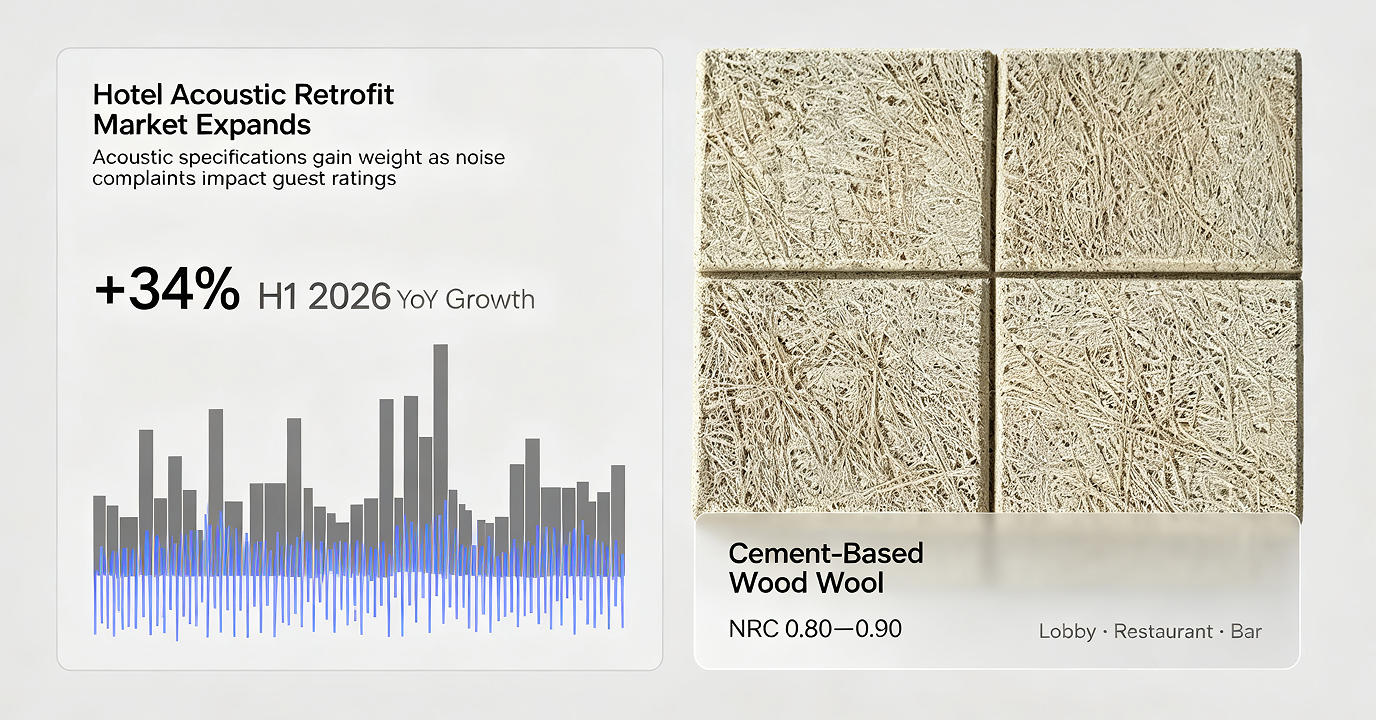 Hotel Acoustic Retrofit Market Expands

Acoustic specifications gain weight as noise complaints impact guest ratings

+34% H1 2026 YoY Growth

Cement-Based Wood Wool

NRC 0.80—0.90

Lobby · Restaurant · Bar